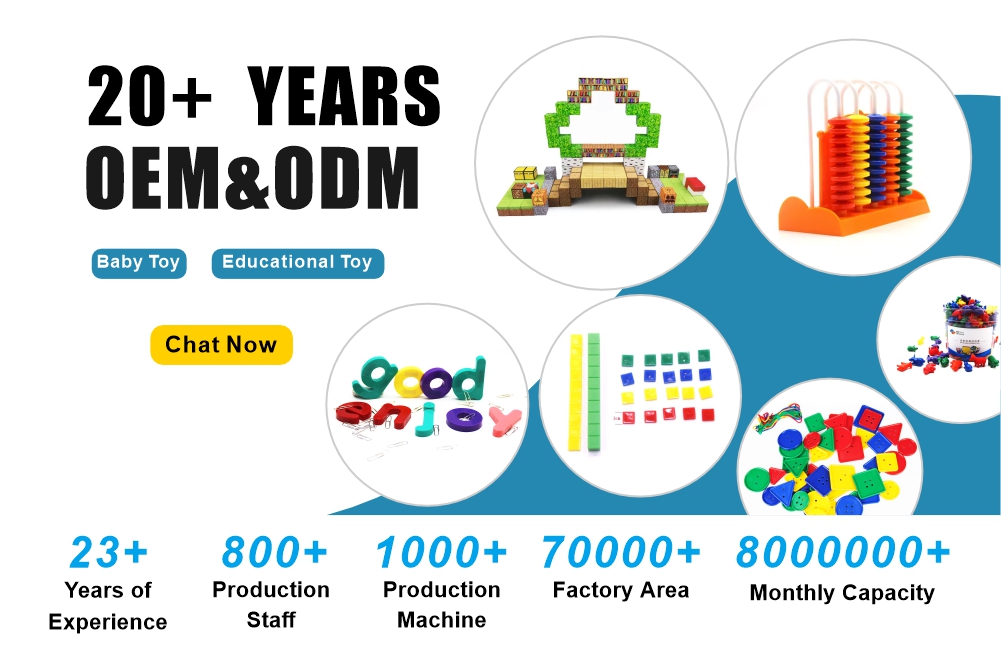 20+ YEARS
OEM&ODM

Baby Toy

Educational Toy

Chat Now

good
enjoy

23+
Years of Experience

800+
Production Staff

1000+
Production Machine

70000+
Factory Area

8000000+
Monthly Capacity